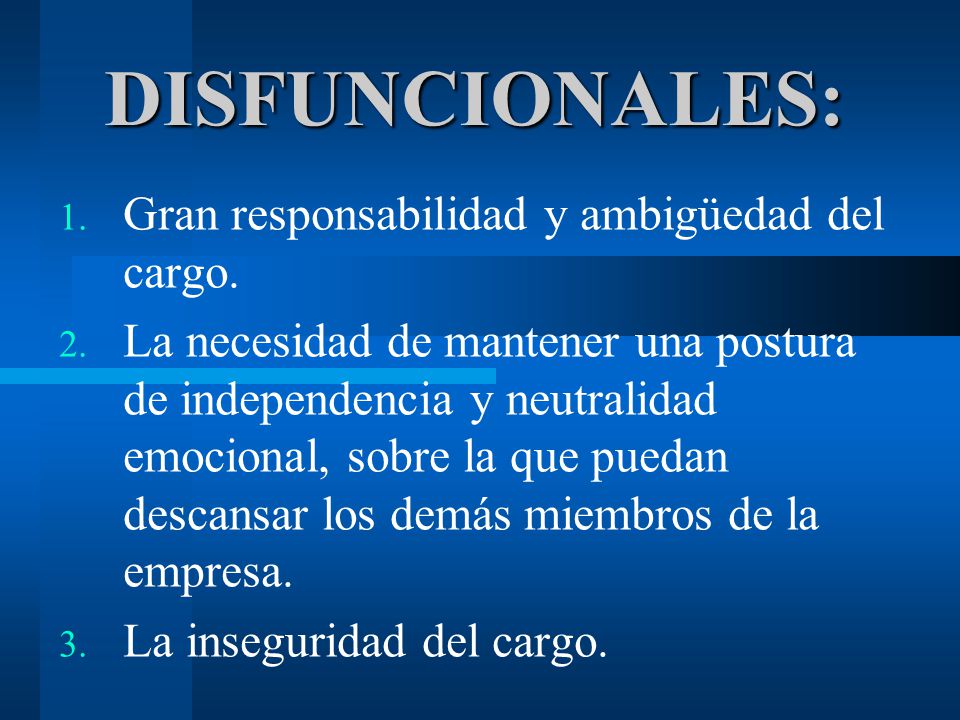 DISFUNCIONALES:

1. Gran responsabilidad y ambigüedad del cargo.

2. La necesidad de mantener una postura de independencia y neutralidad emocional, sobre la que puedan descansar los demás miembros de la empresa.

3. La inseguridad del cargo.